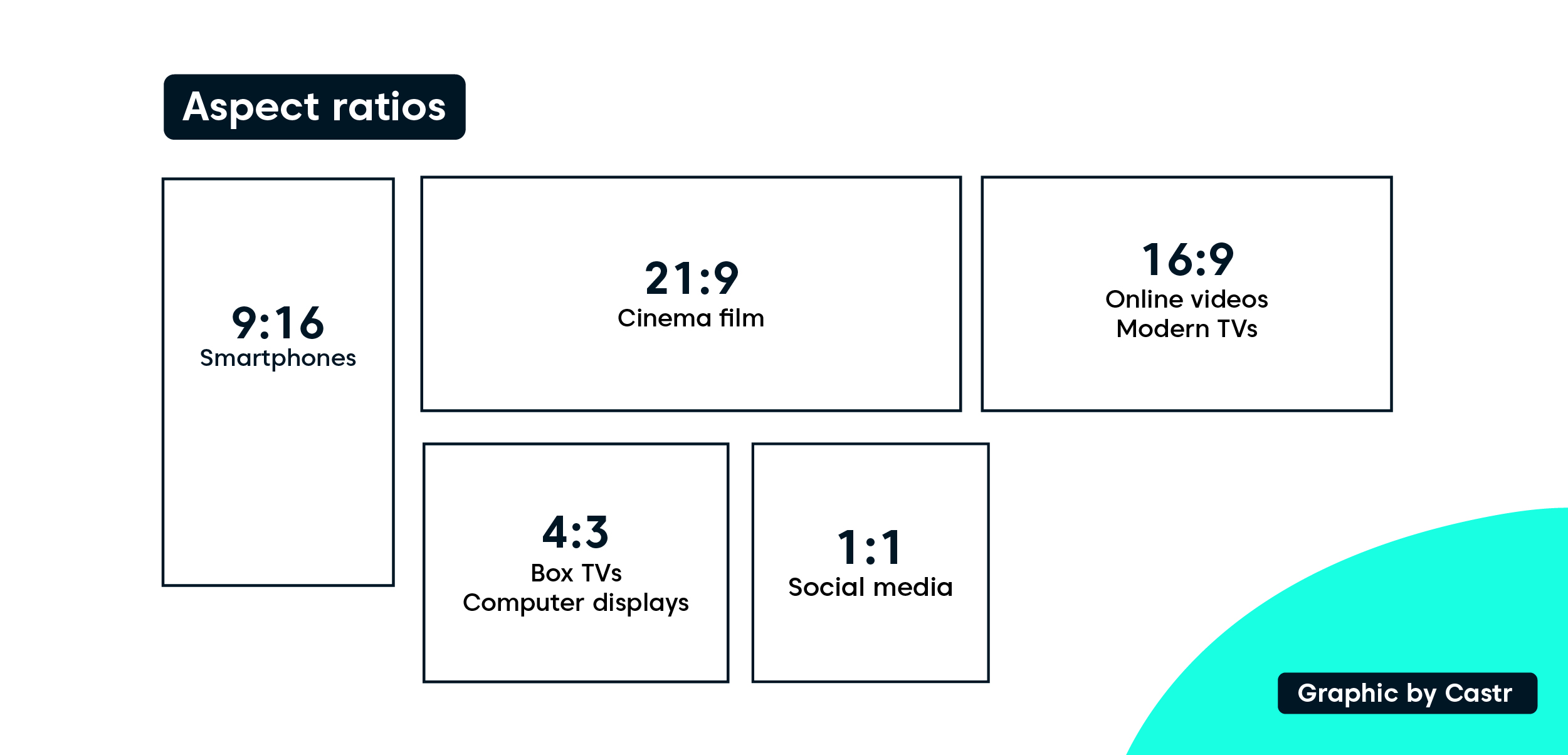 Aspect ratios

9:16
Smartphones

21:9
Cinema film

16:9
Online videos
Modern TVs

4:3
Box TVs
Computer displays

1:1
Social media

Graphic by Castr